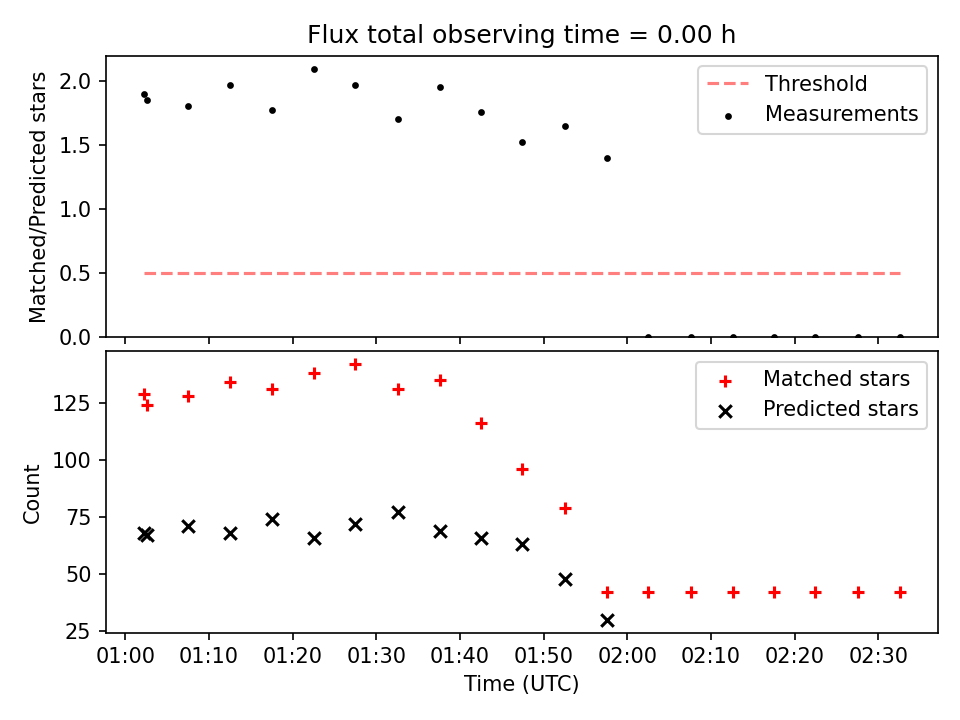 Flux total observing time = 0.00 h

Matched/Predicted stars

2.0
1.5
1.0
0.5
0.0

Threshold
Measurements

Count

125
100
75
50
25

Matched stars
Predicted stars

01:00 01:10 01:20 01:30 01:40 01:50 02:00 02:10 02:20 02:30

Time (UTC)